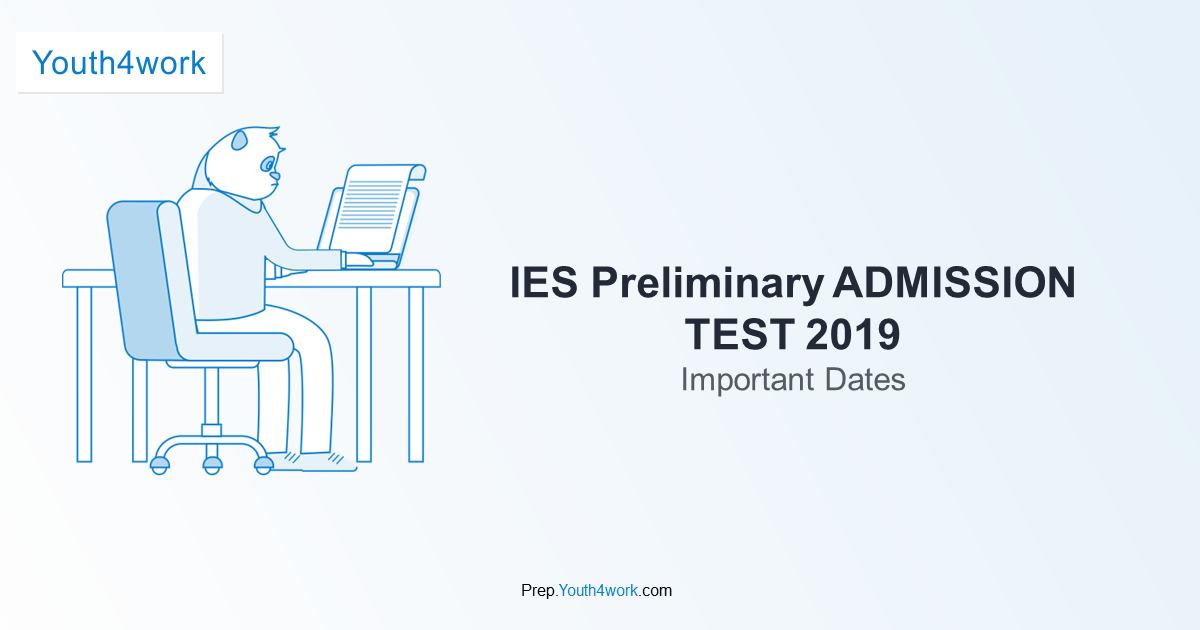 Youth4work

IES Preliminary ADMISSION TEST 2019

Important Dates

Prep.Youth4work.com